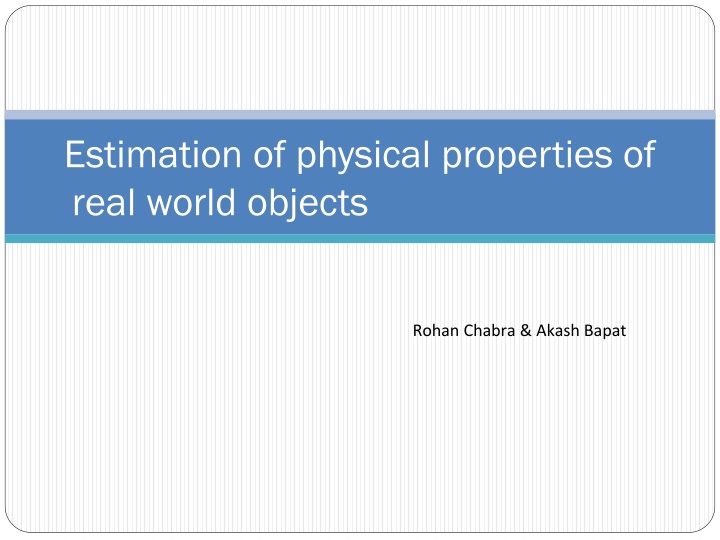 Estimation of physical properties of real world objects

Rohan Chabra & Akash Bapat